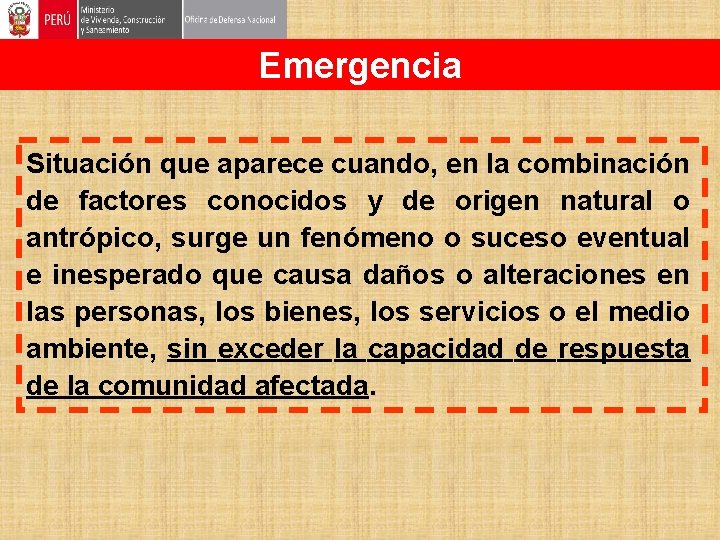 PERÚ Ministerio de Vivienda, Construcción y Saneamiento Oficina de Defensa Nacional

Emergencia

Situación que aparece cuando, en la combinación de factores conocidos y de origen natural o antrópico, surge un fenómeno o suceso eventual e inesperado que causa daños o alteraciones en las personas, los bienes, los servicios o el medio ambiente, sin exceder la capacidad de respuesta de la comunidad afectada.